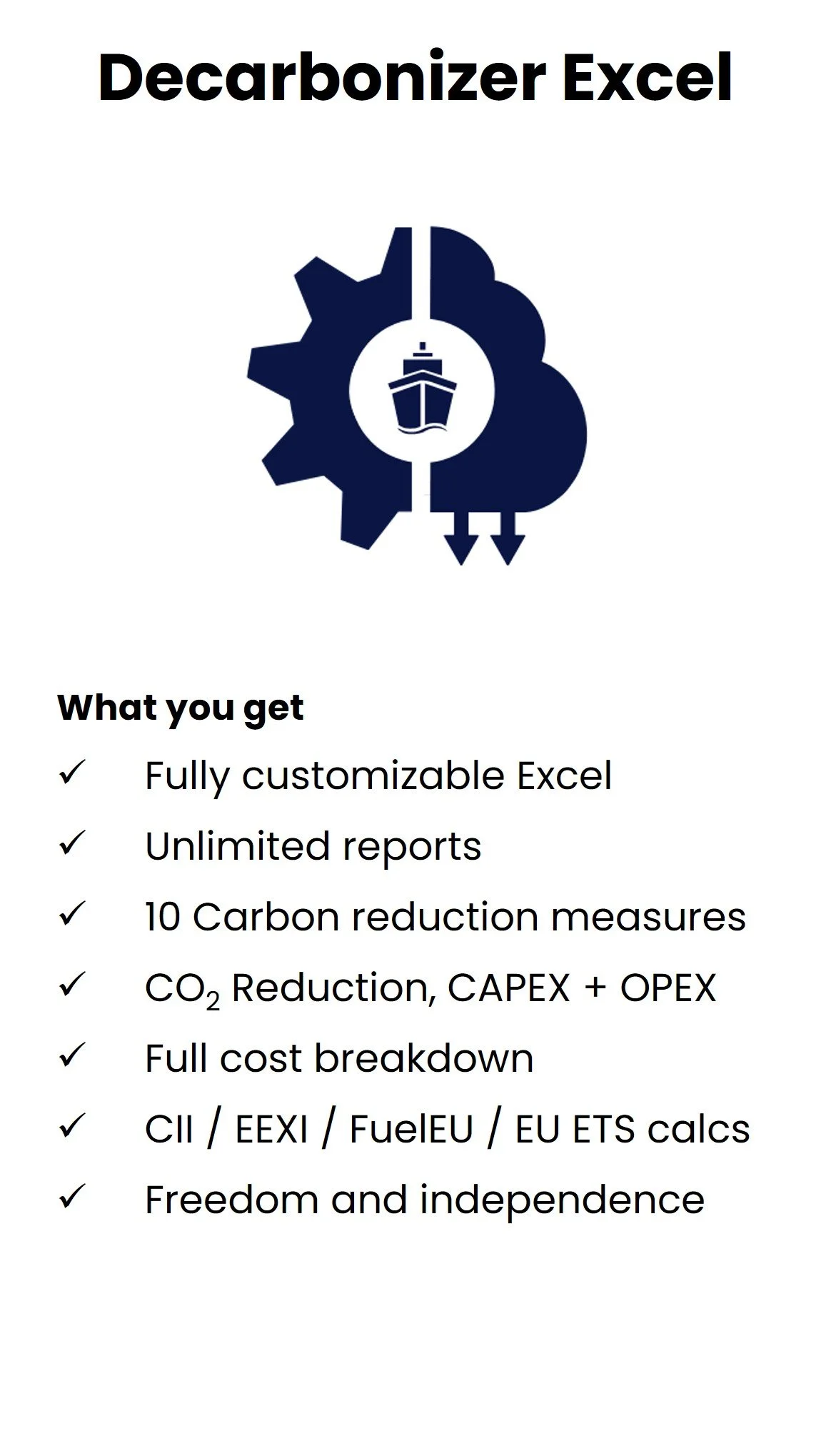 Decarbonizer Excel

What you get

✓ Fully customizable Excel

✓ Unlimited reports

✓ 10 Carbon reduction measures

✓ $CO_2$ Reduction, CAPEX + OPEX

✓ Full cost breakdown

✓ CII / EEXI / FuelEU / EU ETS calcs

✓ Freedom and independence